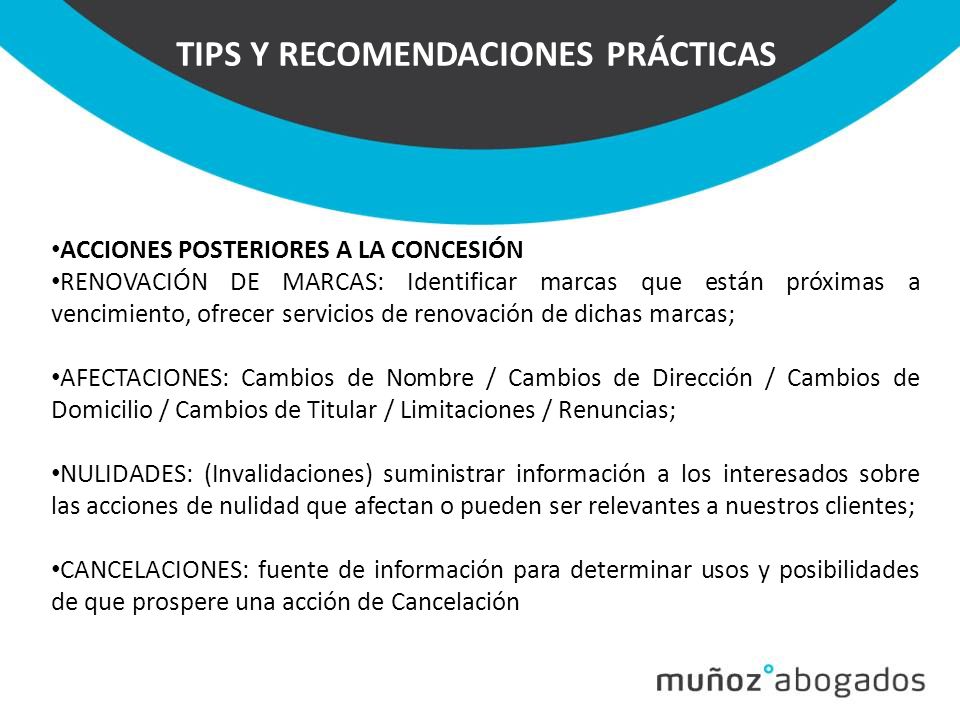 TIPS Y RECOMENDACIONES PRÁCTICAS

•ACCIONES POSTERIORES A LA CONCESIÓN
•RENOVACIÓN DE MARCAS: Identificar marcas que están próximas a vencimiento, ofrecer servicios de renovación de dichas marcas;

•AFECTACIONES: Cambios de Nombre / Cambios de Dirección / Cambios de Domicilio / Cambios de Titular / Limitaciones / Renuncias;

•NULIDADES: (Invalidaciones) suministrar información a los interesados sobre las acciones de nulidad que afectan o pueden ser relevantes a nuestros clientes;

•CANCELACIONES: fuente de información para determinar usos y posibilidades de que prospere una acción de Cancelación

muñoz°abogados